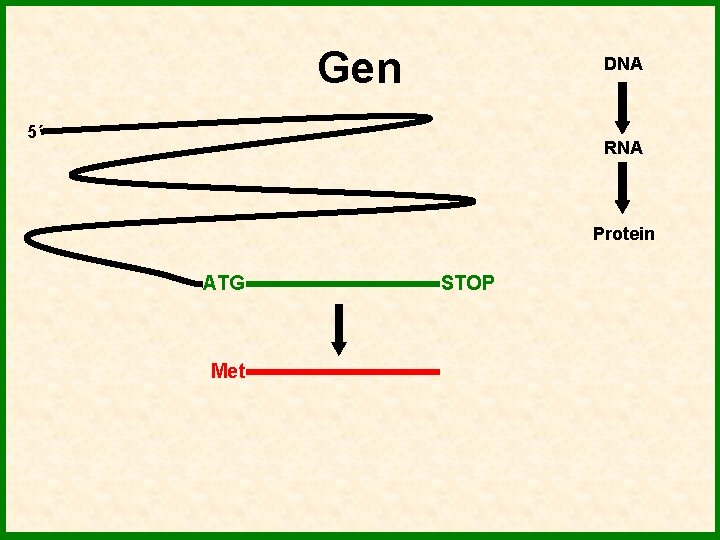 Gen

DNA

RNA

Protein

5´

ATG

STOP

Met